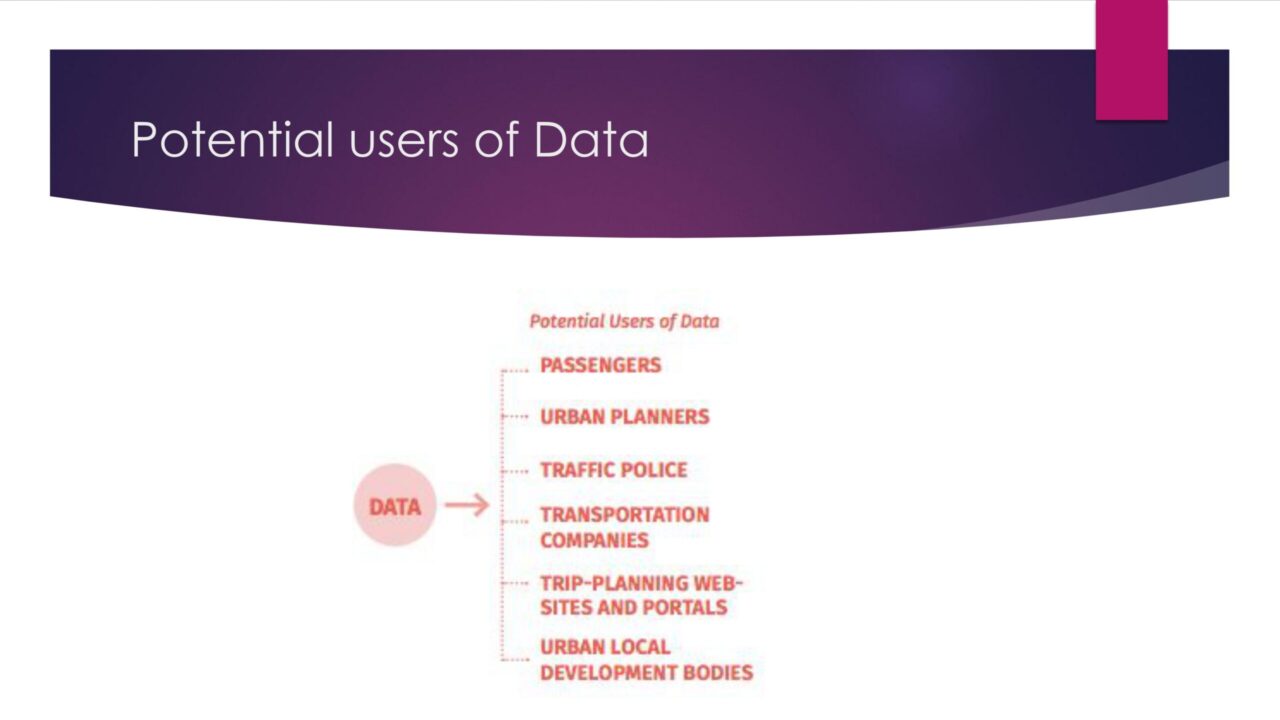 Potential users of Data

Potential Users of Data

DATA

PASSENGERS

URBAN PLANNERS

TRAFFIC POLICE

TRANSPORTATION COMPANIES

TRIP-PLANNING WEBSITES AND PORTALS

URBAN LOCAL DEVELOPMENT BODIES